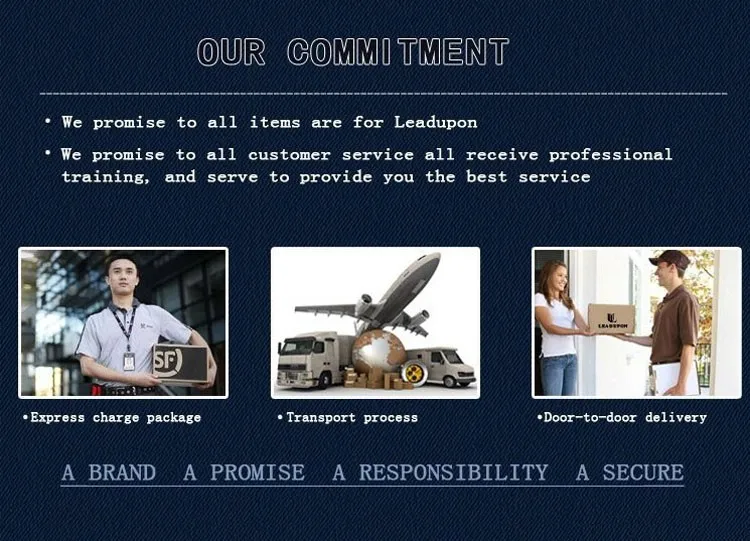 OUR COMMITMENT

• We promise to all items are for Leadupon

• We promise to all customer service all receive professional training, and serve to provide you the best service

SF

LEADUPON

•Express charge package

•Transport process

•Door-to-door delivery

A BRAND A PROMISE A RESPONSIBILITY A SECURE